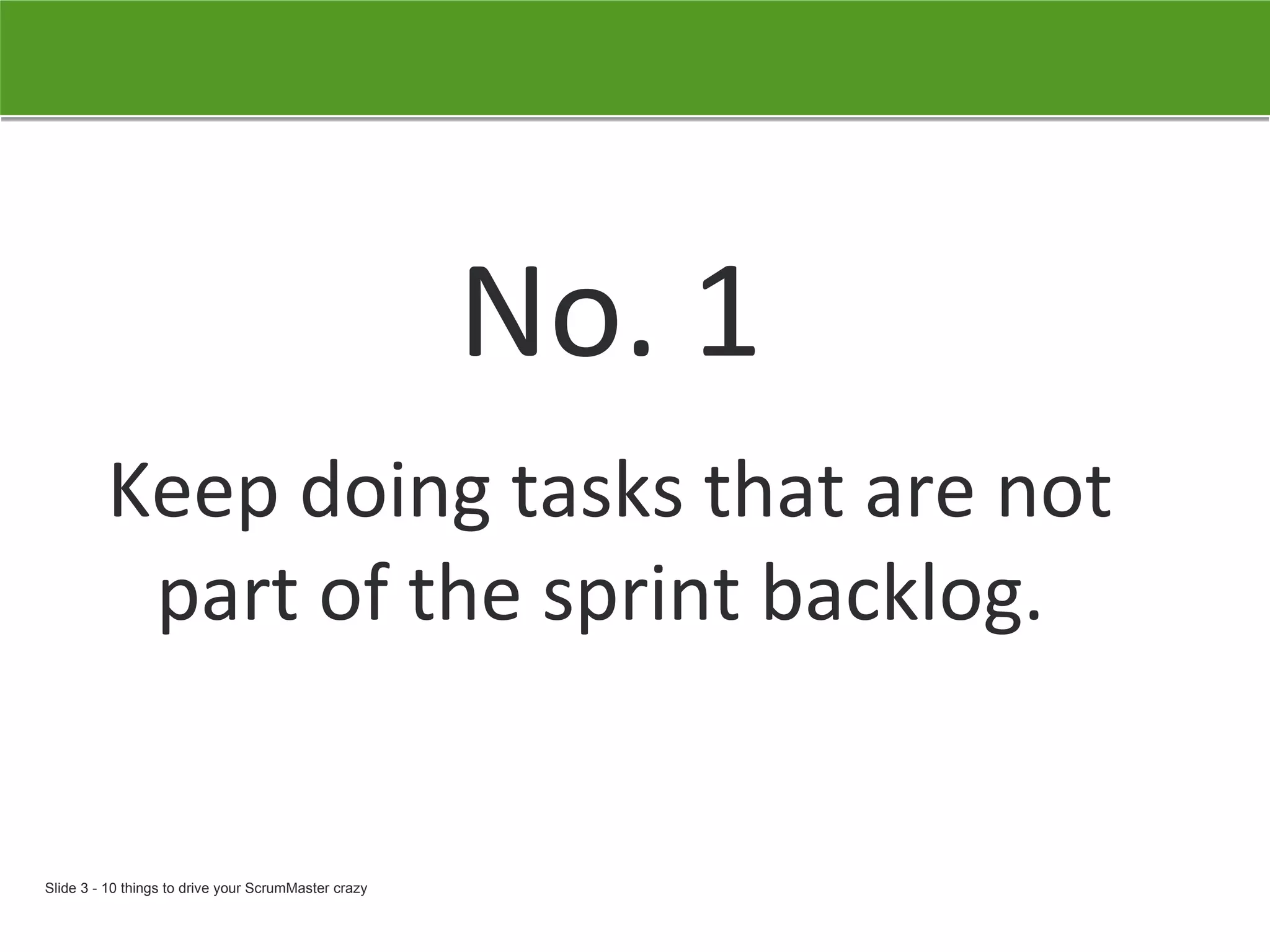 No. 1

Keep doing tasks that are not part of the sprint backlog.

Slide 3 - 10 things to drive your ScrumMaster crazy